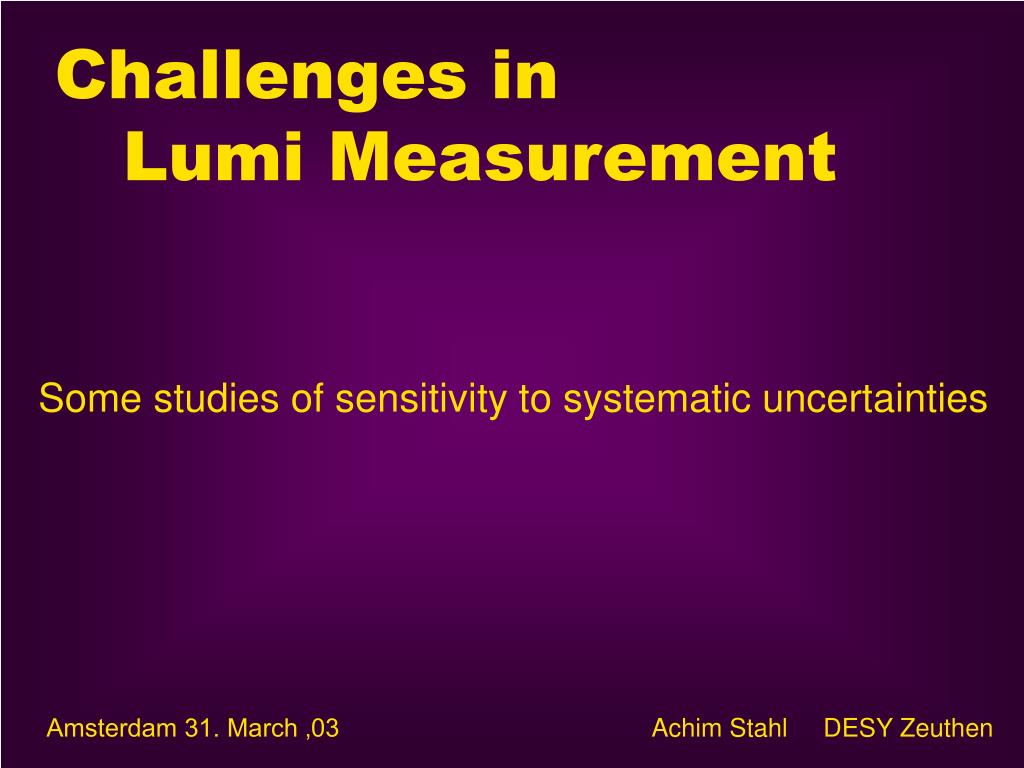 Challenges in
Lumi Measurement

Some studies of sensitivity to systematic uncertainties

Amsterdam 31. March ,03

Achim Stahl DESY Zeuthen